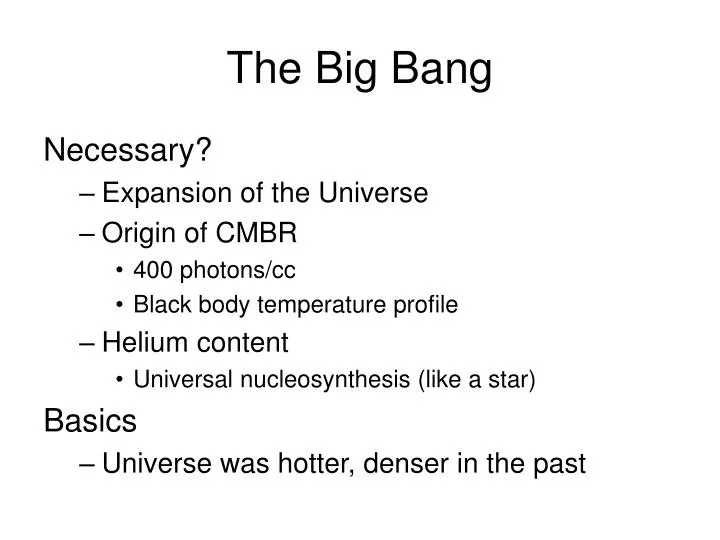 The Big Bang

Necessary?
– Expansion of the Universe
– Origin of CMBR
• 400 photons/cc
• Black body temperature profile
– Helium content
• Universal nucleosynthesis (like a star)

Basics
– Universe was hotter, denser in the past